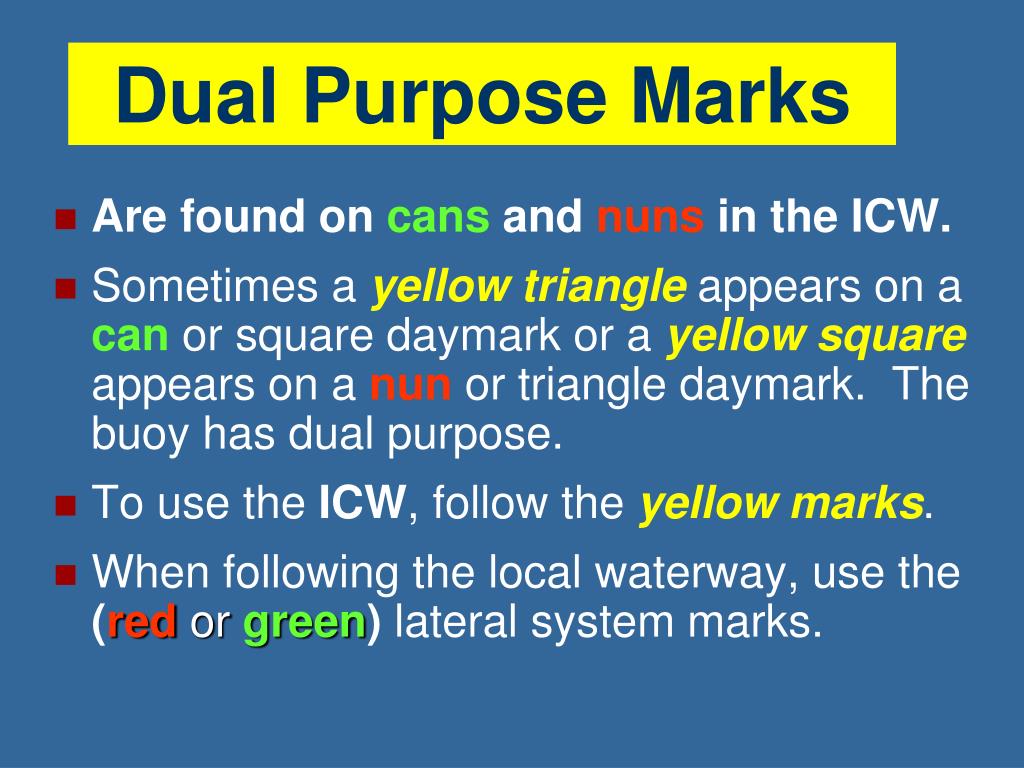 Dual Purpose Marks

Are found on cans and nuns in the ICW.

Sometimes a yellow triangle appears on a can or square daymark or a yellow square appears on a nun or triangle daymark. The buoy has dual purpose.

To use the ICW, follow the yellow marks.

When following the local waterway, use the (red or green) lateral system marks.